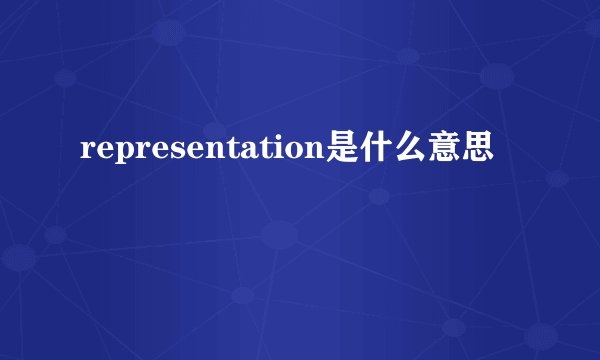 representation是什么意思